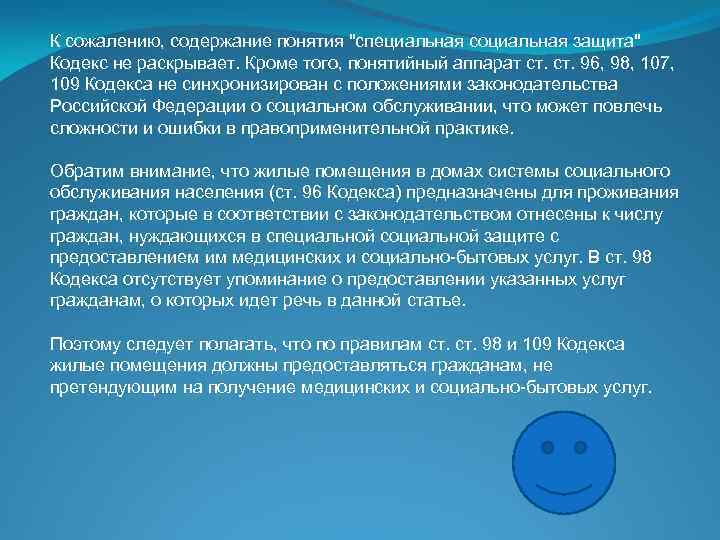 К сожалению, содержание понятия "специальная социальная защита" Кодекс не раскрывает. Кроме того, понятийный аппарат ст. ст. 96, 98, 107, 109 Кодекса не синхронизирован с положениями законодательства Российской Федерации о социальном обслуживании, что может повлечь сложности и ошибки в правоприменительной практике.

Обратим внимание, что жилые помещения в домах системы социального обслуживания населения (ст. 96 Кодекса) предназначены для проживания граждан, которые в соответствии с законодательством отнесены к числу граждан, нуждающихся в специальной социальной защите с предоставлением им медицинских и социально-бытовых услуг. В ст. 98 Кодекса отсутствует упоминание о предоставлении указанных услуг гражданам, о которых идет речь в данной статье.

Поэтому следует полагать, что по правилам ст. ст. 98 и 109 Кодекса жилые помещения должны предоставляться гражданам, не претендующим на получение медицинских и социально-бытовых услуг.